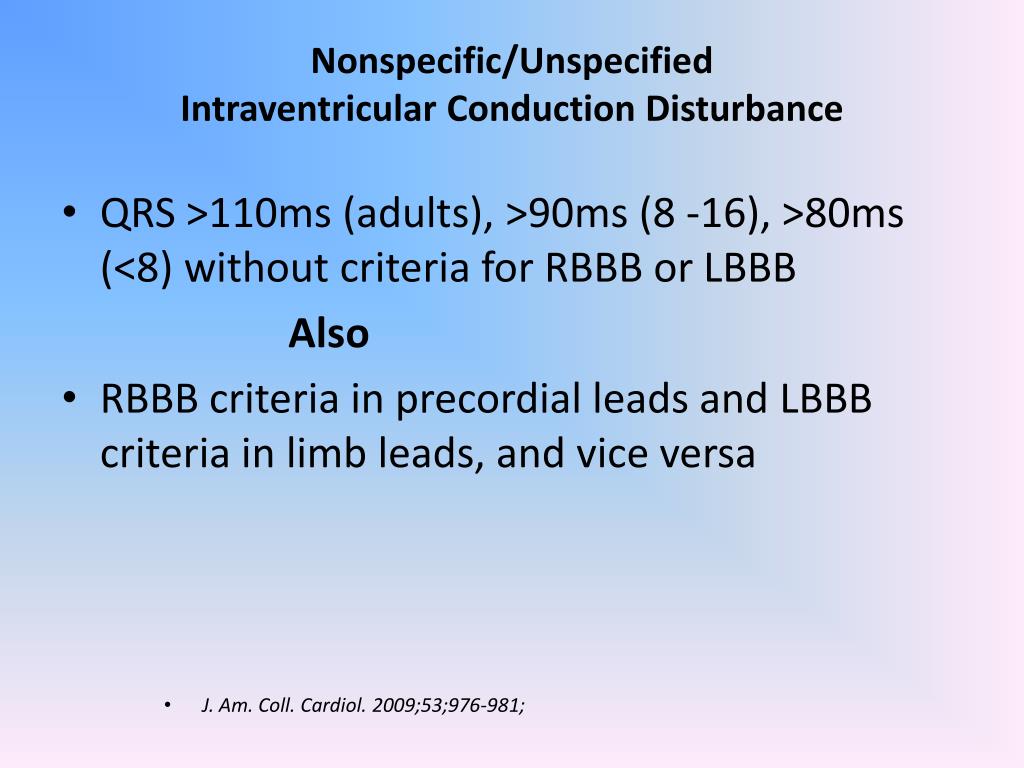 Nonspecific/Unspecified
Intraventricular Conduction Disturbance

• QRS >110ms (adults), >90ms (8 -16), >80ms (<8) without criteria for RBBB or LBBB

Also

• RBBB criteria in precordial leads and LBBB criteria in limb leads, and vice versa

• J. Am. Coll. Cardiol. 2009;53;976-981;